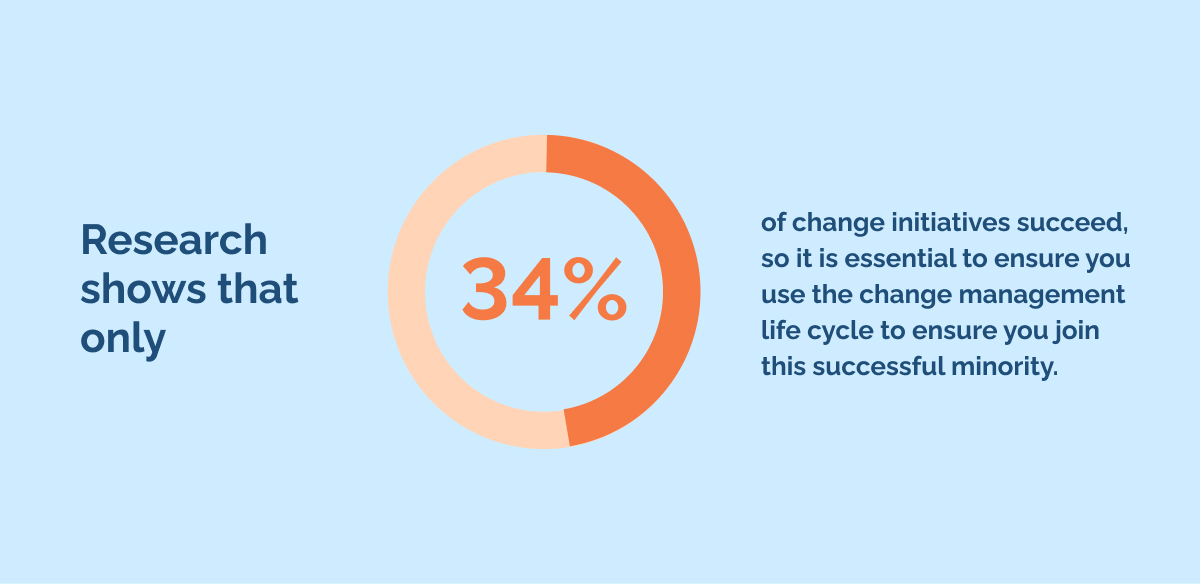 Research shows that only

34%

of change initiatives succeed, so it is essential to ensure you use the change management life cycle to ensure you join this successful minority.